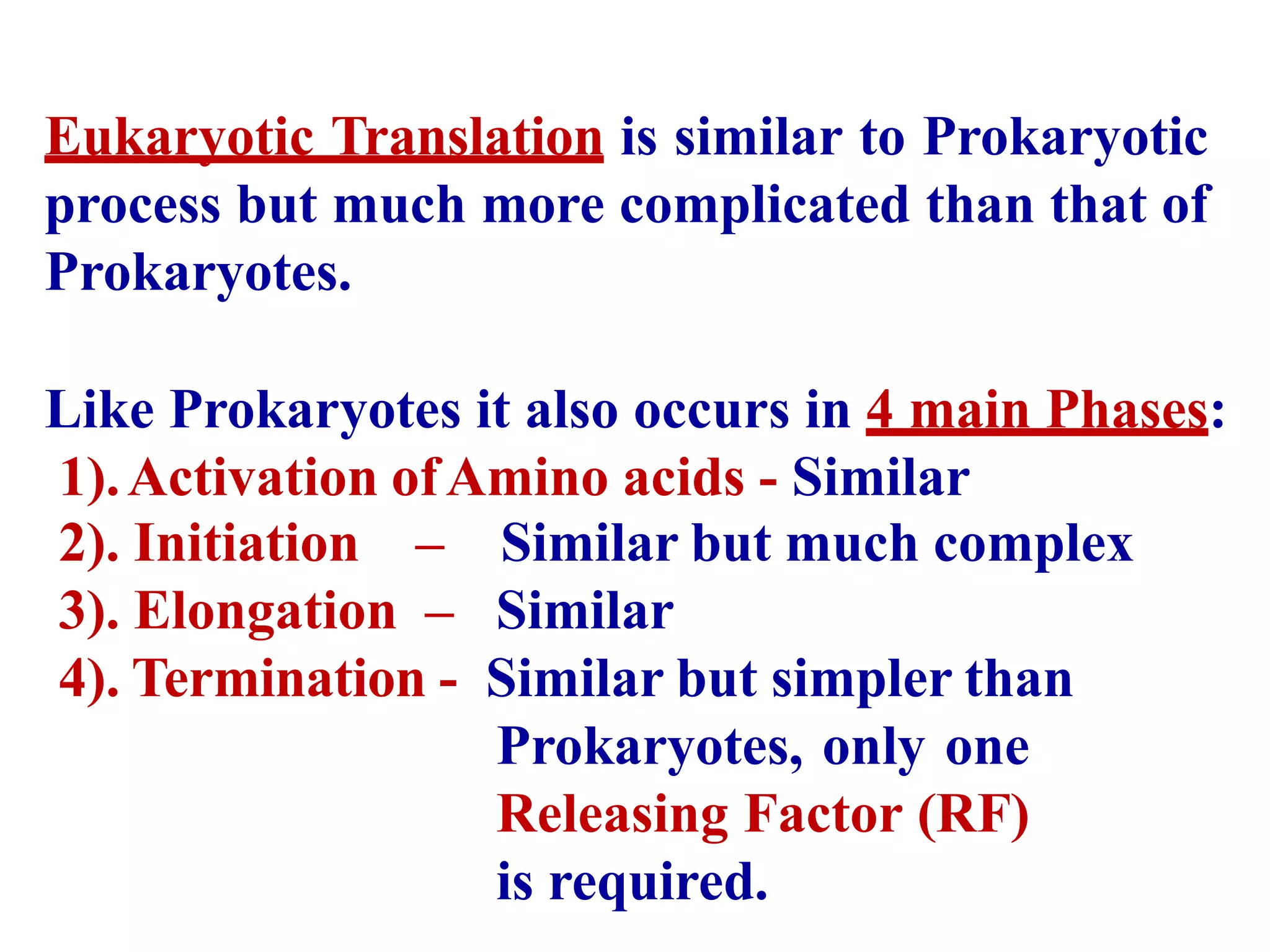 Eukaryotic Translation is similar to Prokaryotic process but much more complicated than that of Prokaryotes.

Like Prokaryotes it also occurs in 4 main Phases:
1). Activation of Amino acids - Similar
2). Initiation – Similar but much complex
3). Elongation – Similar
4). Termination - Similar but simpler than Prokaryotes, only one Releasing Factor (RF) is required.